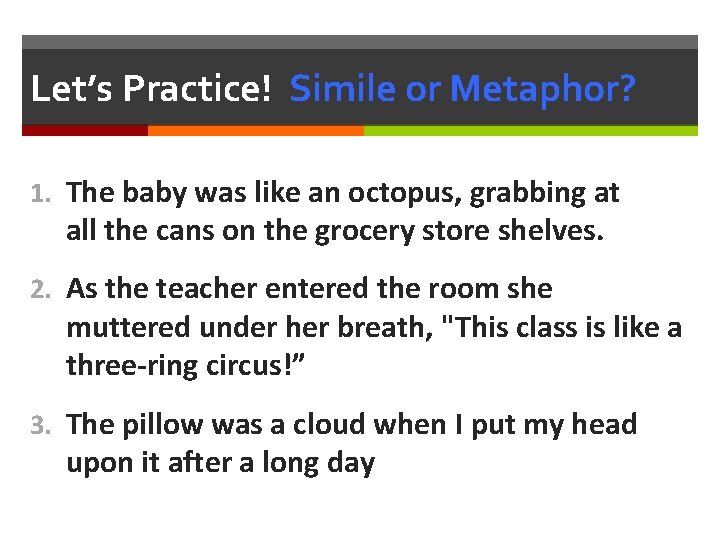 Let’s Practice! Simile or Metaphor?

1. The baby was like an octopus, grabbing at all the cans on the grocery store shelves.

2. As the teacher entered the room she muttered under her breath, "This class is like a three-ring circus!”

3. The pillow was a cloud when I put my head upon it after a long day